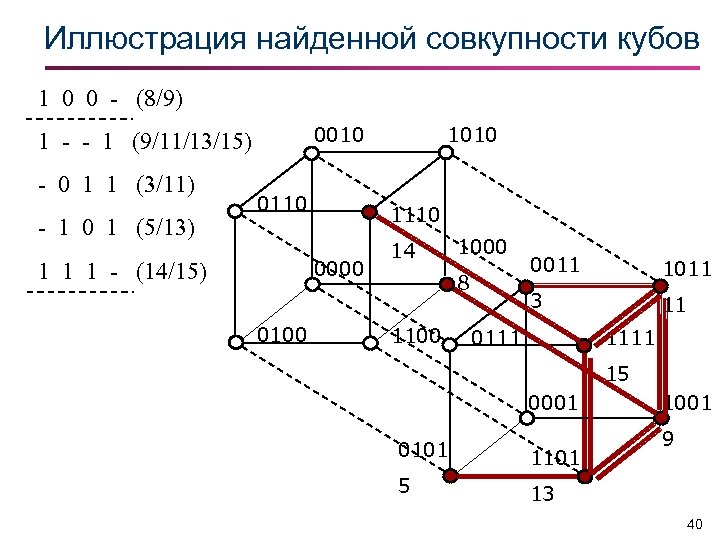 Иллюстрация найденной совкупности кубов

1 0 0 - (8/9)

1 - - 1 (9/11/13/15)

- 0 1 1 (3/11)

- 1 0 1 (5/13)

1 1 1 - (14/15)

0010
1010
0110
1110
14
1000
0000
8
0011
3
1011
11
0100
1100
0111
1111
15
0001
1001
9
0101
5
1101
13

40